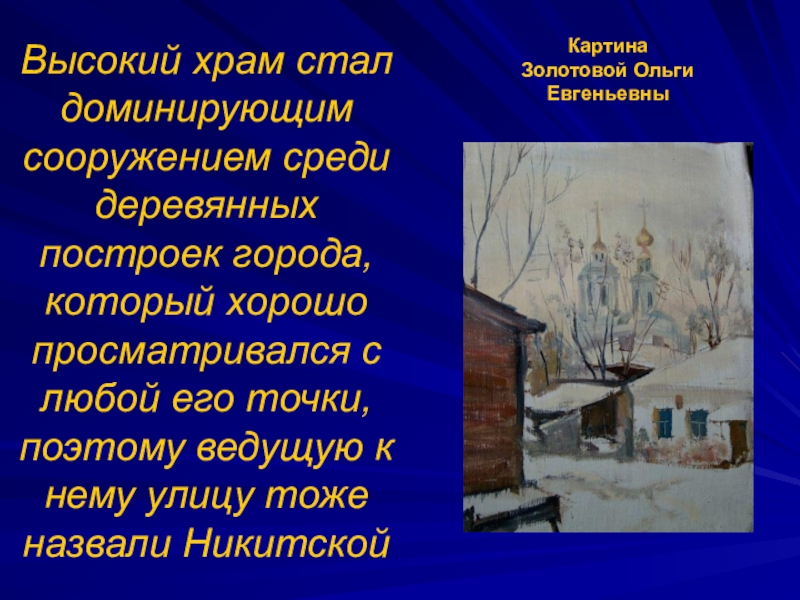 Высокий храм стал доминирующим сооружением среди деревянных построек города, который хорошо просматривался с любой его точки, поэтому ведущую к нему улицу тоже назвали Никитской

Картина
Золотовой Ольги
Евгеньевны